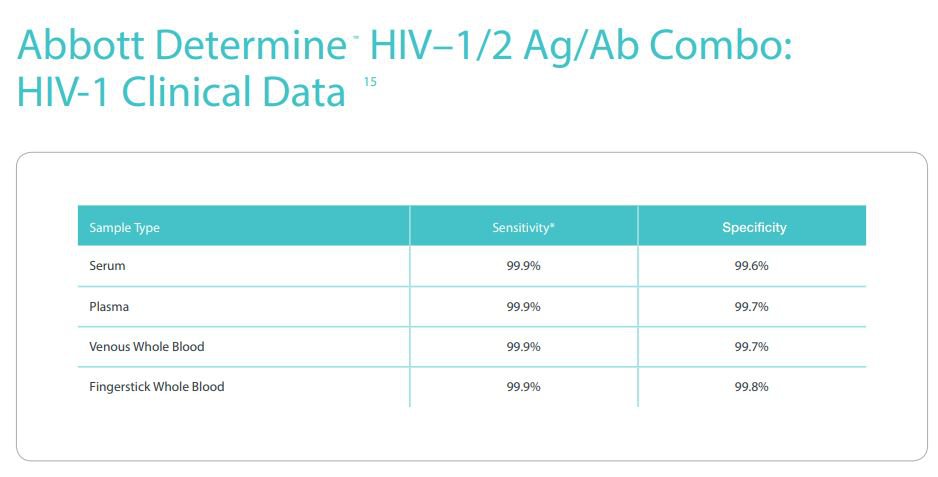 Abbott Determine™ HIV–1/2 Ag/Ab Combo: HIV-1 Clinical Data $^{15}$

| Sample Type | Sensitivity* | Specificity |
|---|---|---|
| Serum | 99.9% | 99.6% |
| Plasma | 99.9% | 99.7% |
| Venous Whole Blood | 99.9% | 99.7% |
| Fingerstick Whole Blood | 99.9% | 99.8% |